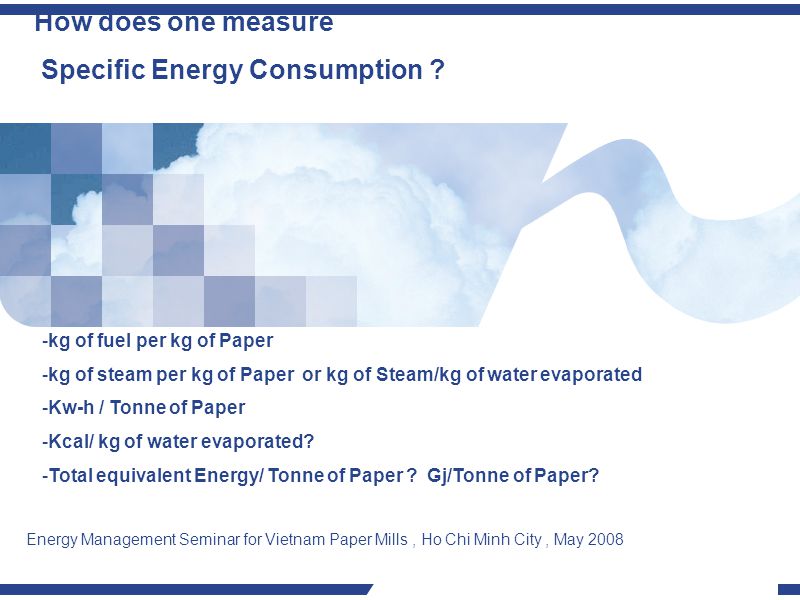 How does one measure

Specific Energy Consumption ?

-kg of fuel per kg of Paper

-kg of steam per kg of Paper or kg of Steam/kg of water evaporated

-Kw-h / Tonne of Paper

-Kcal/ kg of water evaporated?

-Total equivalent Energy/ Tonne of Paper ? Gj/Tonne of Paper?

Energy Management Seminar for Vietnam Paper Mills , Ho Chi Minh City , May 2008